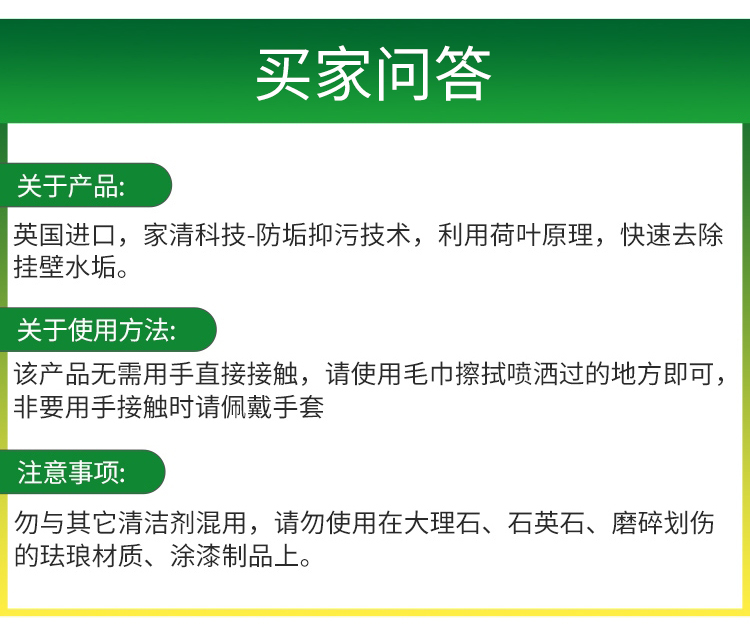 买家问答

关于产品:

英国进口，家清科技-防垢抑污技术，利用荷叶原理，快速去除挂壁水垢。

关于使用方法:

该产品无需用手直接接触，请使用毛巾擦拭喷洒过的地方即可，非要用手接触时请佩戴手套

注意事项:

勿与其它清洁剂混用，请勿使用在大理石、石英石、磨碎划伤的珐琅材质、涂漆制品上。